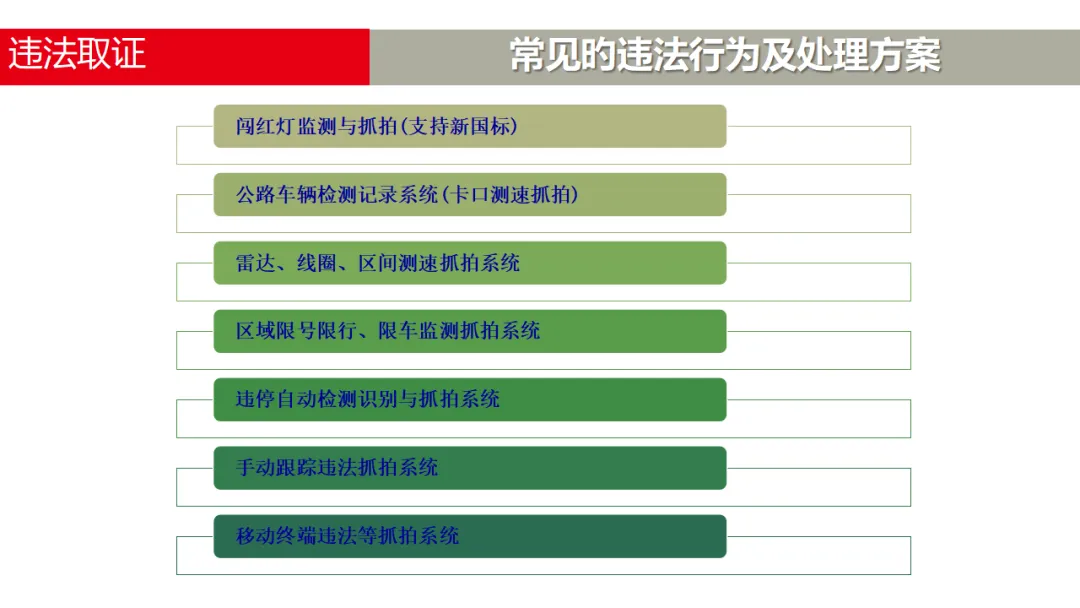 违法取证

常见的违法行为及处理方案

闯红灯监测与抓拍(支持新国标)

公路车辆检测记录系统(卡口测速抓拍)

雷达、线圈、区间测速抓拍系统

区域限号限行、限车监测抓拍系统

违停自动检测识别与抓拍系统

手动跟踪违法抓拍系统

移动终端违法等抓拍系统